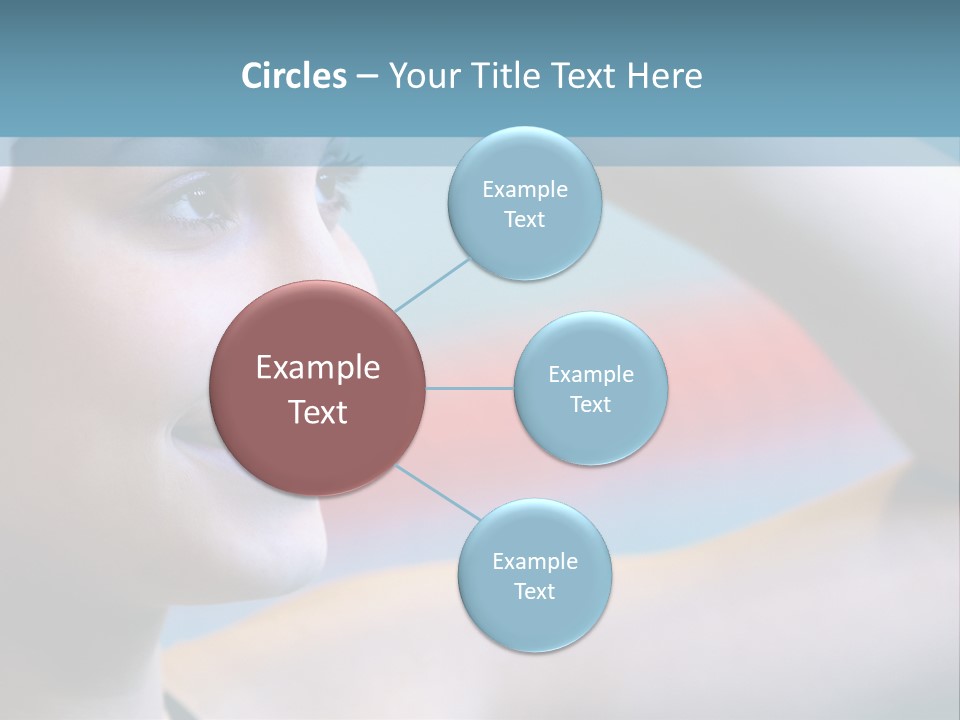 Circles – Your Title Text Here

Example Text

Example Text

Example Text

Example Text